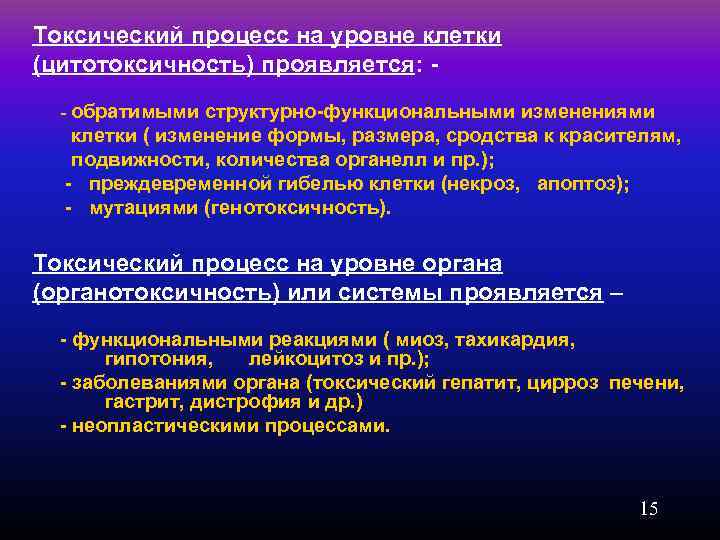 Токсический процесс на уровне клетки (цитотоксичность) проявляется: -

- обратимыми структурно-функциональными изменениями клетки ( изменение формы, размера, сродства к красителям, подвижности, количества органелл и пр.);
- преждевременной гибелью клетки (некроз, апоптоз);
- мутациями (генотоксичность).

Токсический процесс на уровне органа (органотоксичность) или системы проявляется –

- функциональными реакциями ( миоз, тахикардия, гипотония, лейкоцитоз и пр.);
- заболеваниями органа (токсический гепатит, цирроз печени, гастрит, дистрофия и др.)
- неопластическими процессами.

15